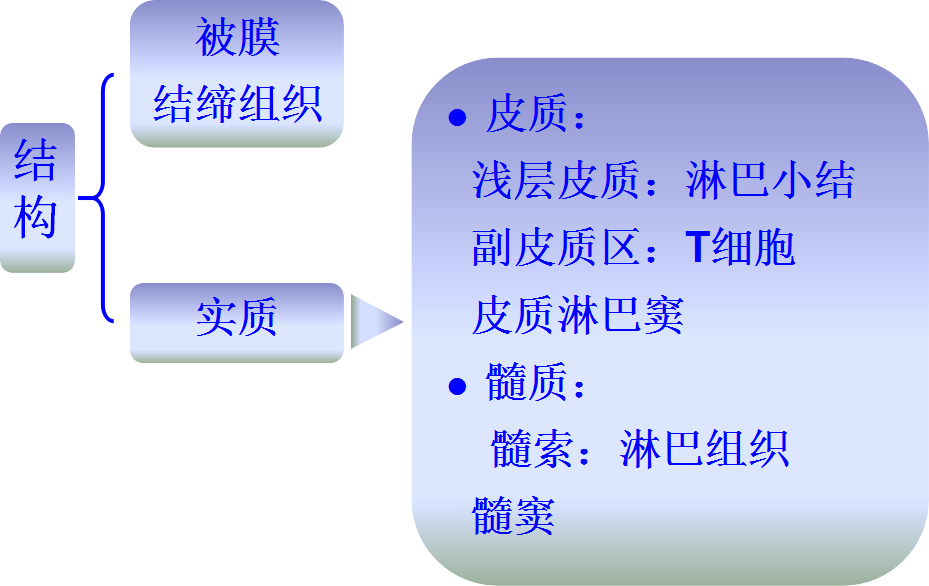 结构

被膜
结缔组织

实质

● 皮质：
浅层皮质：淋巴小结
副皮质区：T细胞
皮质淋巴窦
● 髓质：
髓索：淋巴组织
髓窦